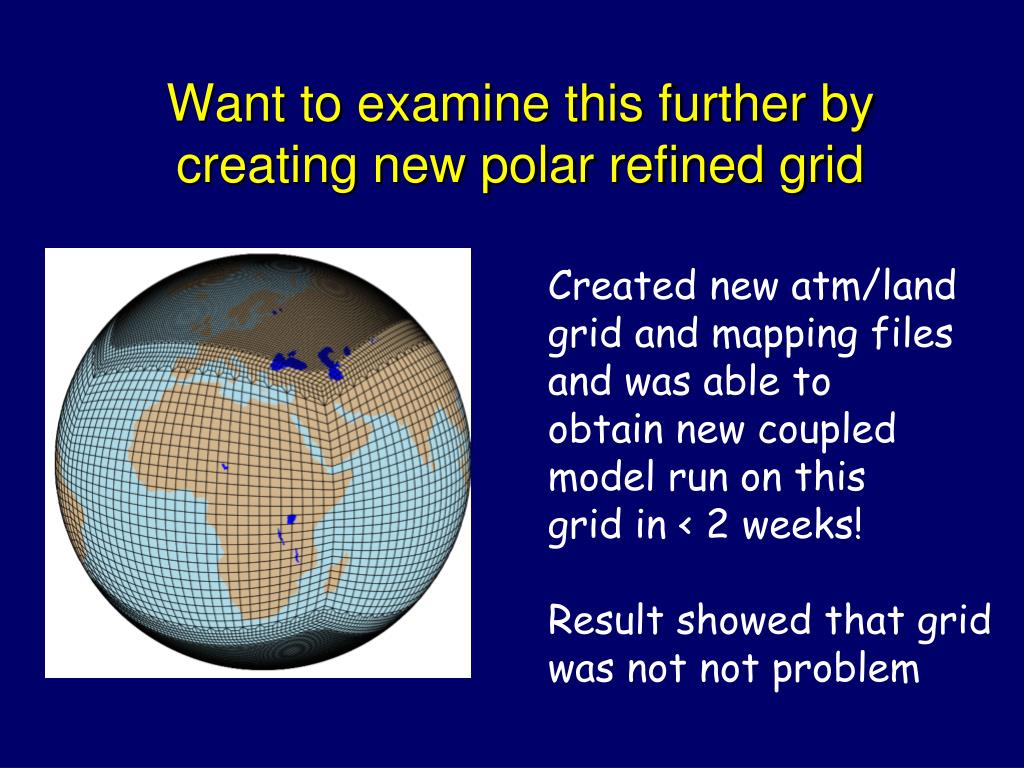 Want to examine this further by creating new polar refined grid

Created new atm/land grid and mapping files and was able to obtain new coupled model run on this grid in < 2 weeks!

Result showed that grid was not not problem